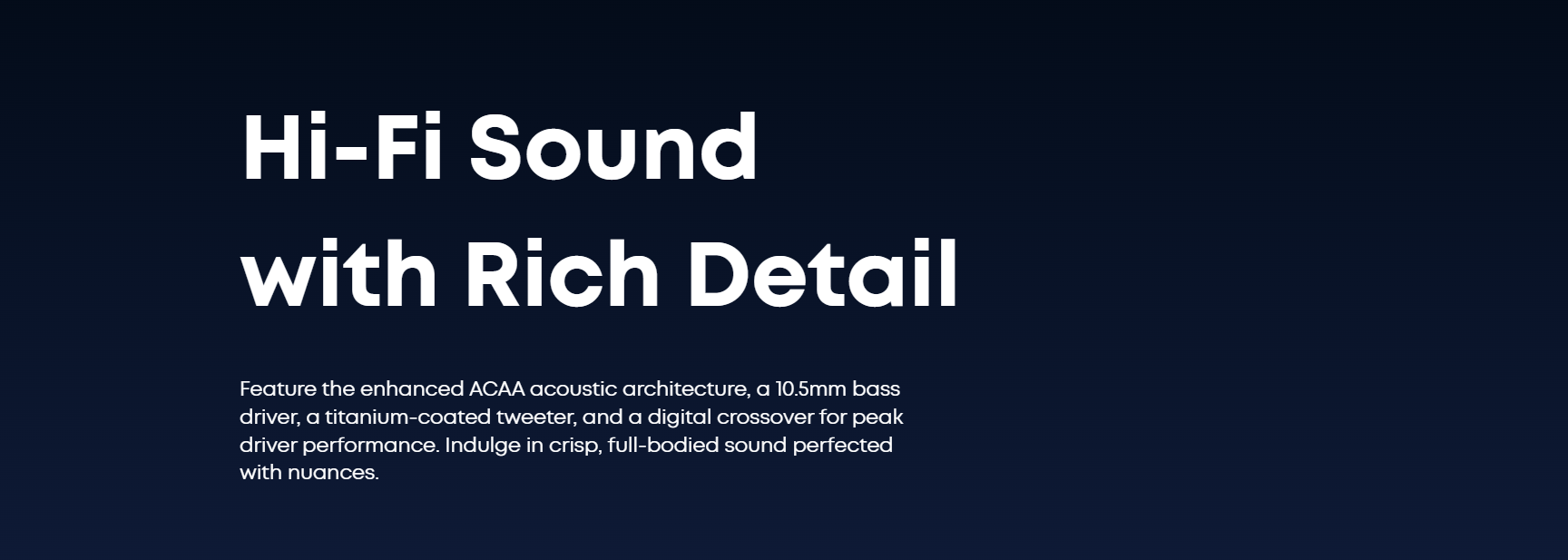 Hi-Fi Sound with Rich Detail

Feature the enhanced ACAA acoustic architecture, a 10.5mm bass driver, a titanium-coated tweeter, and a digital crossover for peak driver performance. Indulge in crisp, full-bodied sound perfected with nuances.